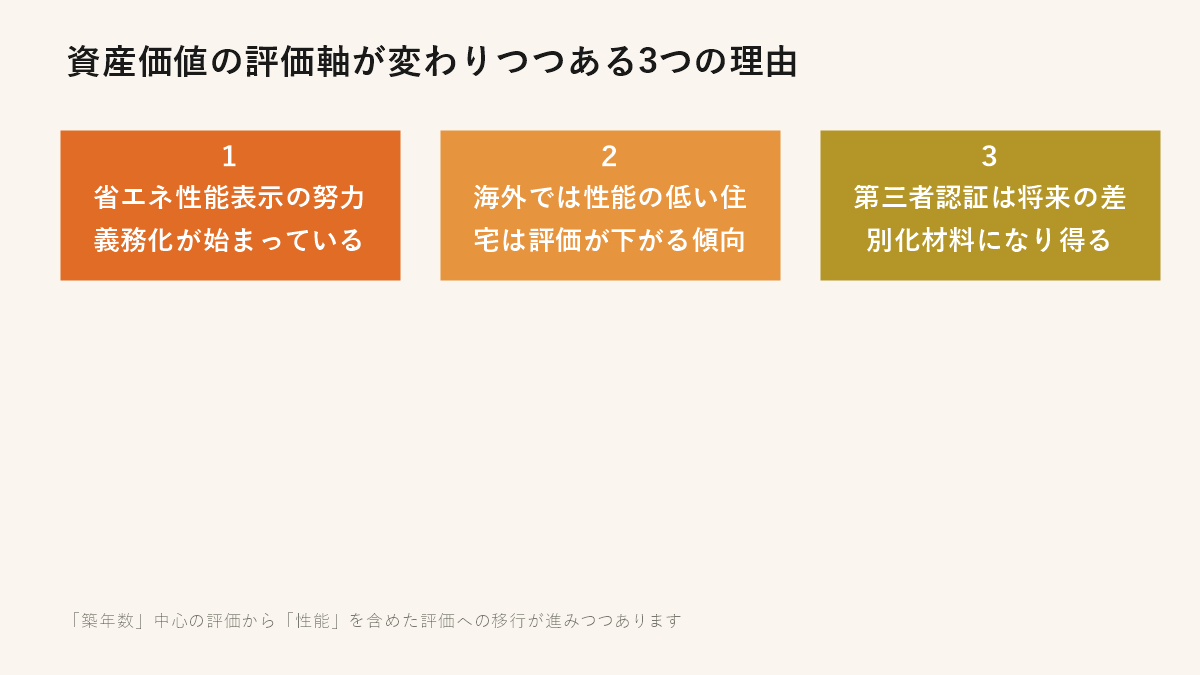 資産価値の評価軸が変わりつつある3つの理由

1
省エネ性能表示の努力義務化が始まっている

2
海外では性能の低い住宅は評価が下がる傾向

3
第三者認証は将来の差別化材料になり得る

「築年数」中心の評価から「性能」を含めた評価への移行が進みつつあります